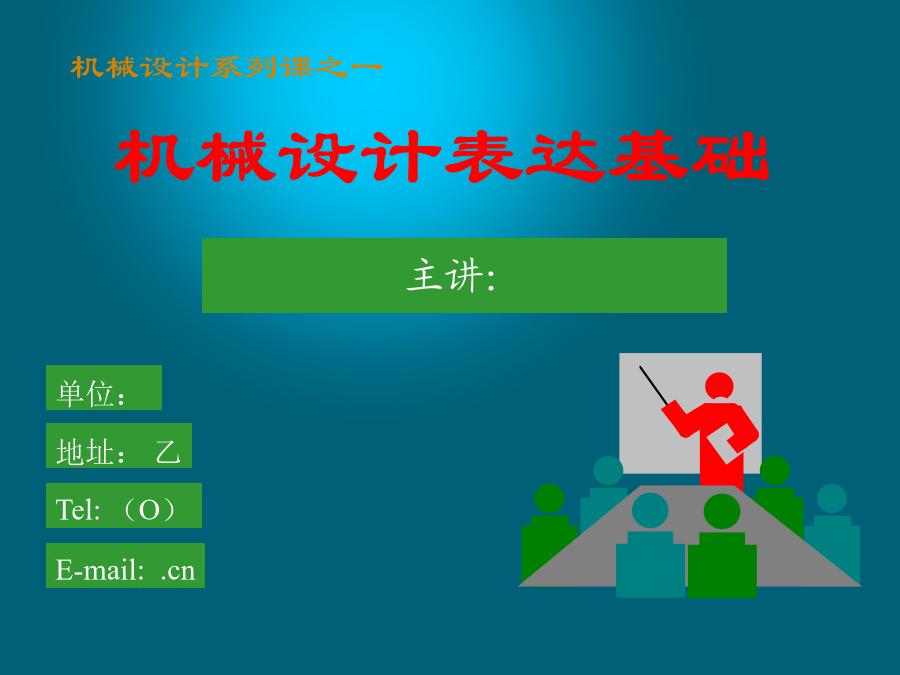 机械设计系列课之一

机械设计表达基础

主讲:

单位：

地址： 乙

Tel: （O）

E-mail: .cn